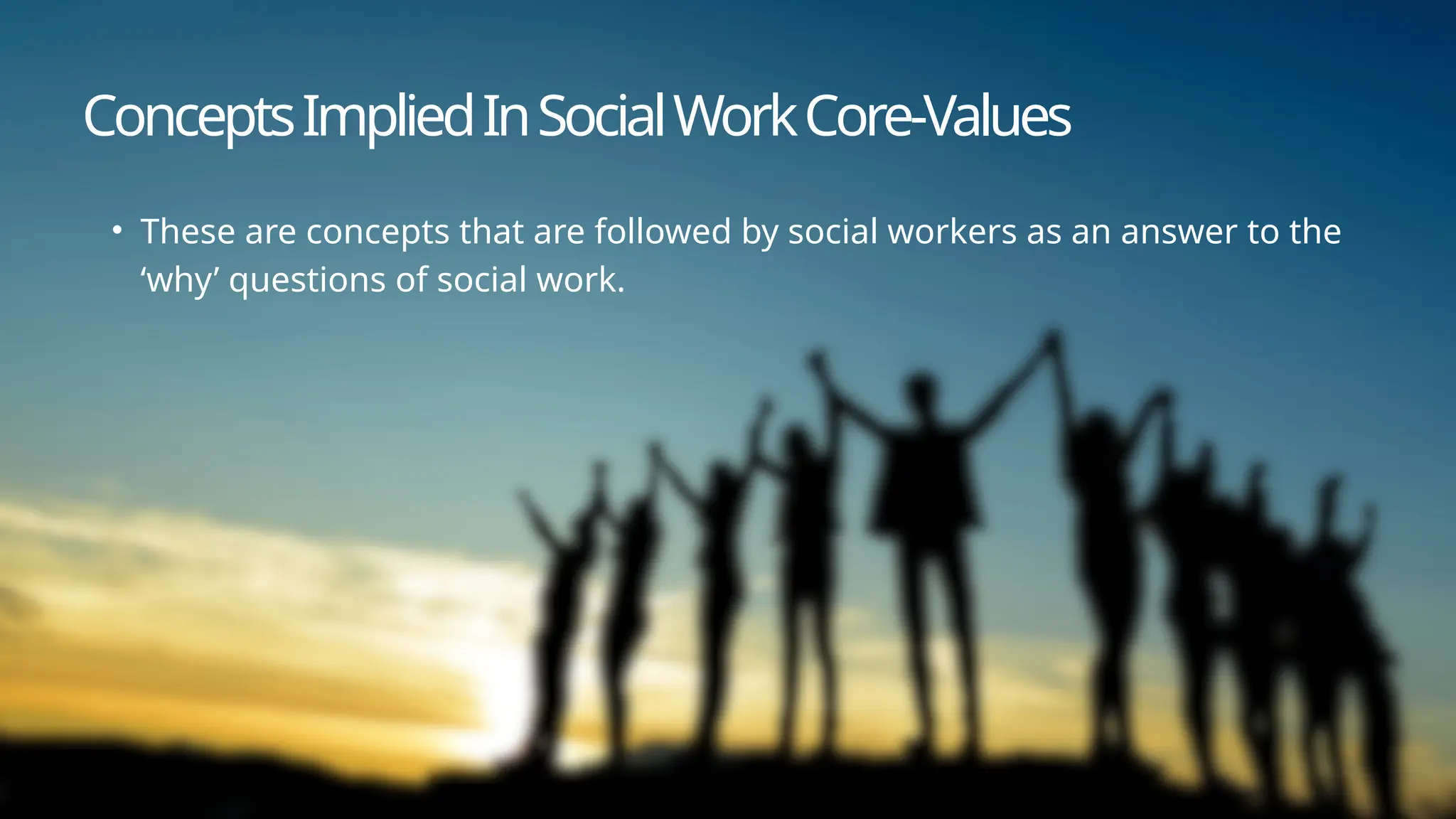 Concepts Implied In Social Work Core-Values

• These are concepts that are followed by social workers as an answer to the ‘why’ questions of social work.